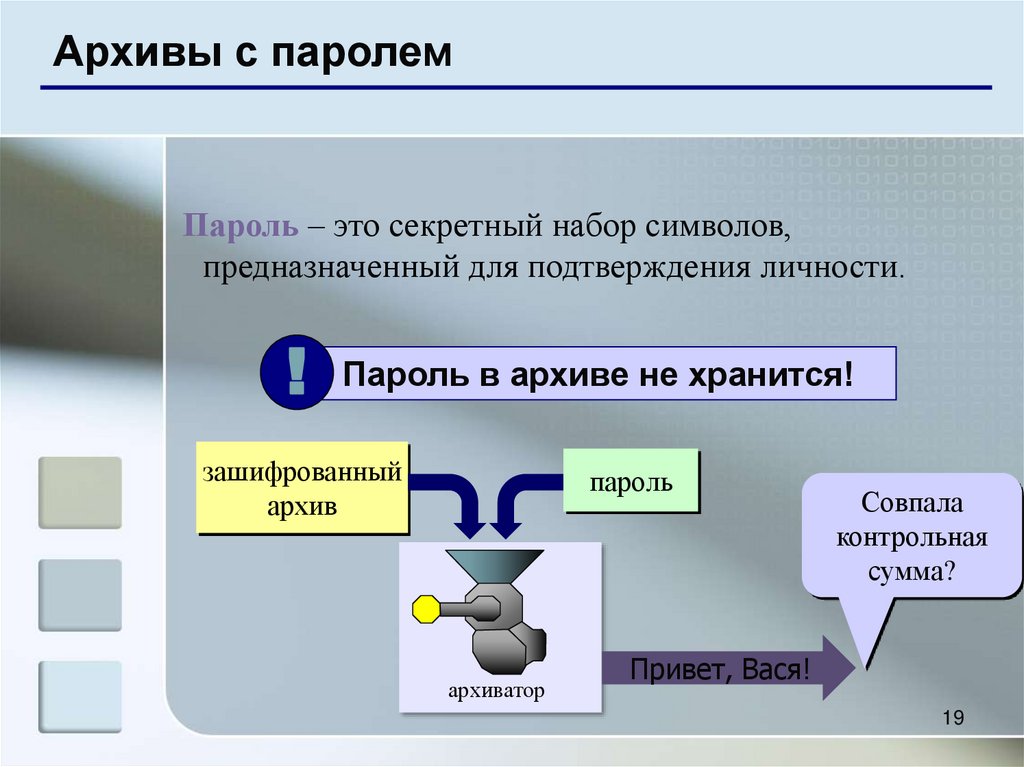 Архивы с паролем

Пароль – это секретный набор символов, предназначенный для подтверждения личности.

!

Пароль в архиве не хранится!

зашифрованный архив

пароль

Совпала контрольная сумма?

архиватор

Привет, Вася!

19